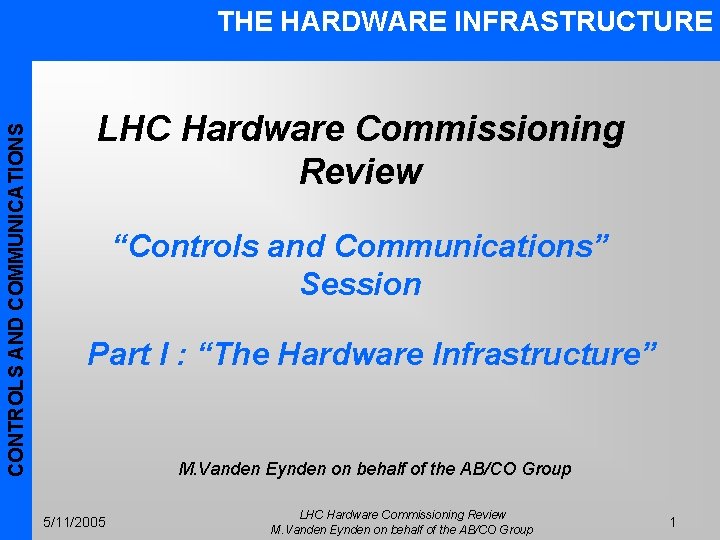 THE HARDWARE INFRASTRUCTURE

CONTROLS AND COMMUNICATIONS

LHC Hardware Commissioning Review

“Controls and Communications” Session

Part I : “The Hardware Infrastructure”

M.Vanden Eynden on behalf of the AB/CO Group

5/11/2005

LHC Hardware Commissioning Review
M.Vanden Eynden on behalf of the AB/CO Group

1